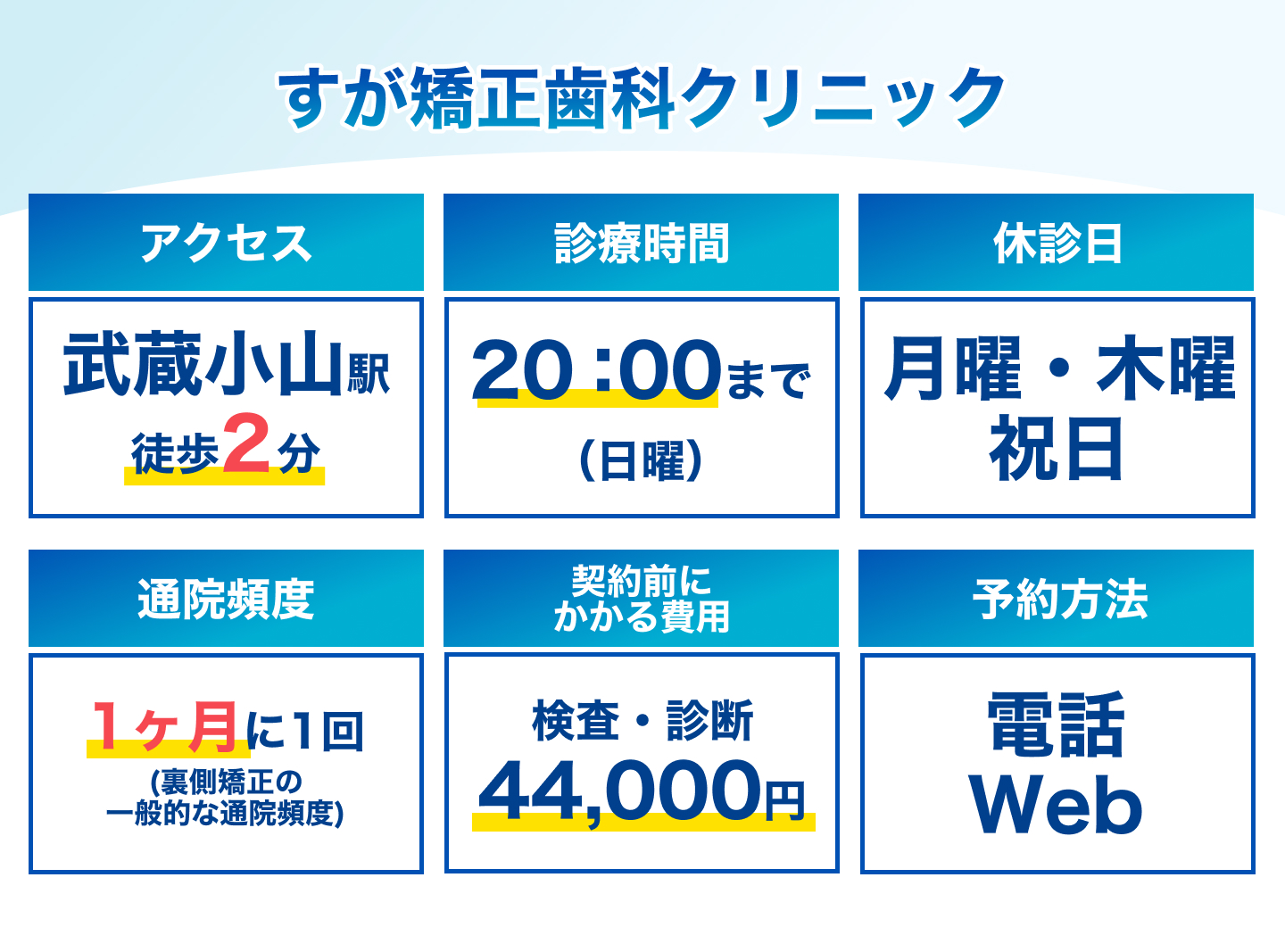 すが矯正歯科クリニック

アクセス

武蔵小山駅
徒歩2分

診療時間

20:00まで
(日曜)

休診日

月曜・木曜
祝日

通院頻度

1ヶ月に1回
(裏側矯正の一般的な通院頻度)

契約前にかかる費用

検査・診断
44,000円

予約方法

電話
Web